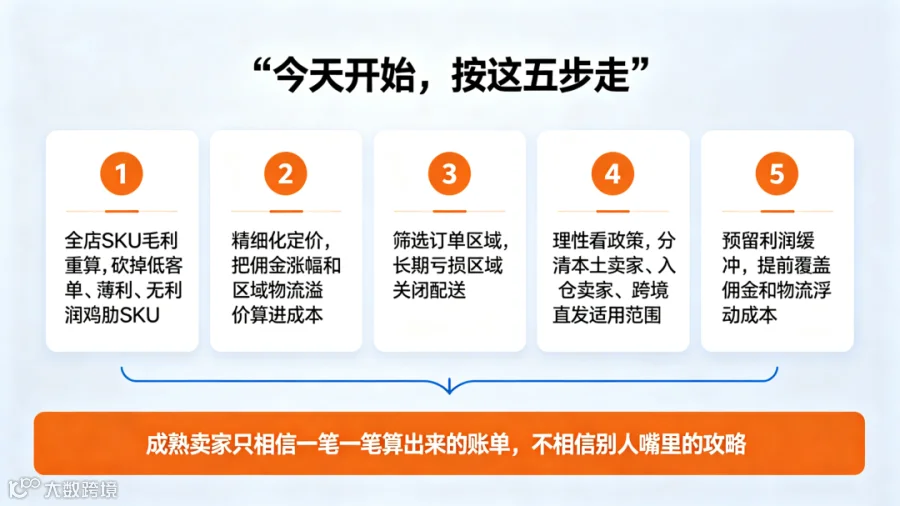 “今天开始，按这五步走”

1

全店SKU毛利重算，砍掉低客单、薄利、无利润鸡肋SKU

2

精细化定价，把佣金涨幅和区域物流溢价算进成本

3

筛选订单区域，长期亏损区域关闭配送

4

理性看政策，分清本土卖家、入仓卖家、跨境直发适用范围

5

预留利润缓冲，提前覆盖佣金和物流浮动成本

成熟卖家只相信一笔一笔算出来的账单，不相信别人嘴里的攻略

大数跨境